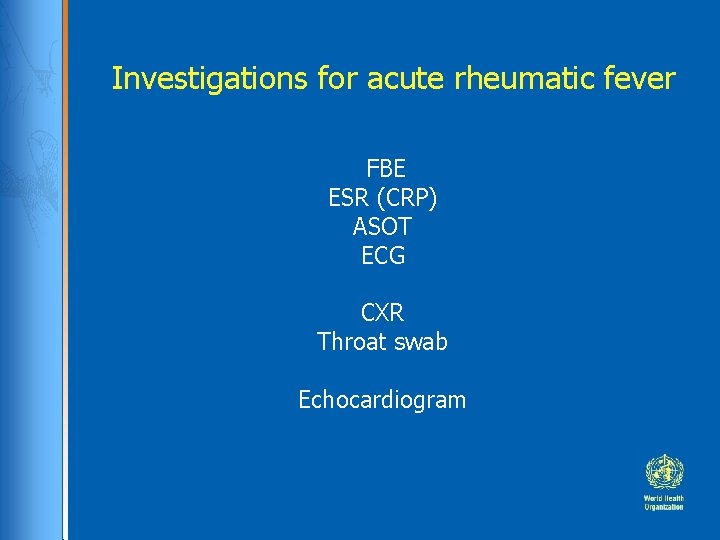 Investigations for acute rheumatic fever

FBE
ESR (CRP)
ASOT
ECG

CXR
Throat swab

Echocardiogram

World Health
Organization